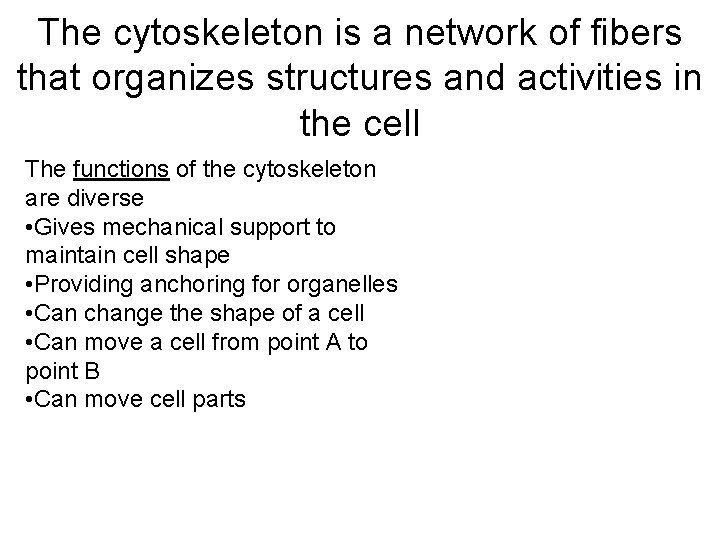 The cytoskeleton is a network of fibers that organizes structures and activities in the cell

The functions of the cytoskeleton are diverse
•Gives mechanical support to maintain cell shape
•Providing anchoring for organelles
•Can change the shape of a cell
•Can move a cell from point A to point B
•Can move cell parts